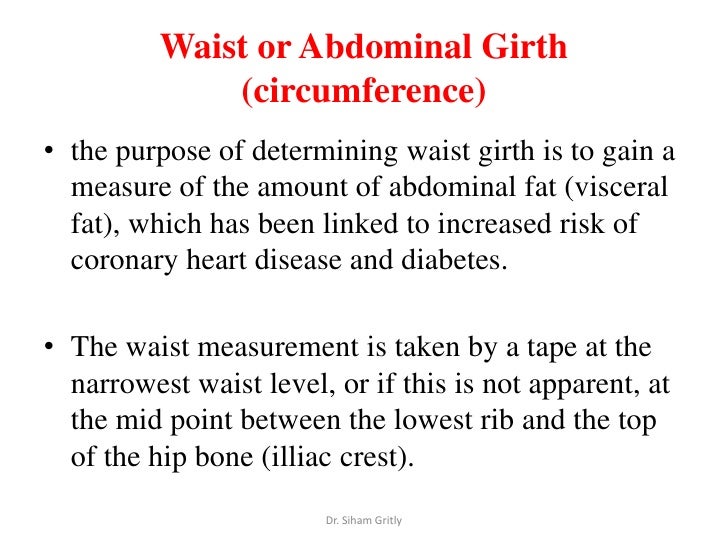 Waist or Abdominal Girth (circumference)

• the purpose of determining waist girth is to gain a measure of the amount of abdominal fat (visceral fat), which has been linked to increased risk of coronary heart disease and diabetes.

• The waist measurement is taken by a tape at the narrowest waist level, or if this is not apparent, at the mid point between the lowest rib and the top of the hip bone (illiac crest).

Dr. Siham Gritly